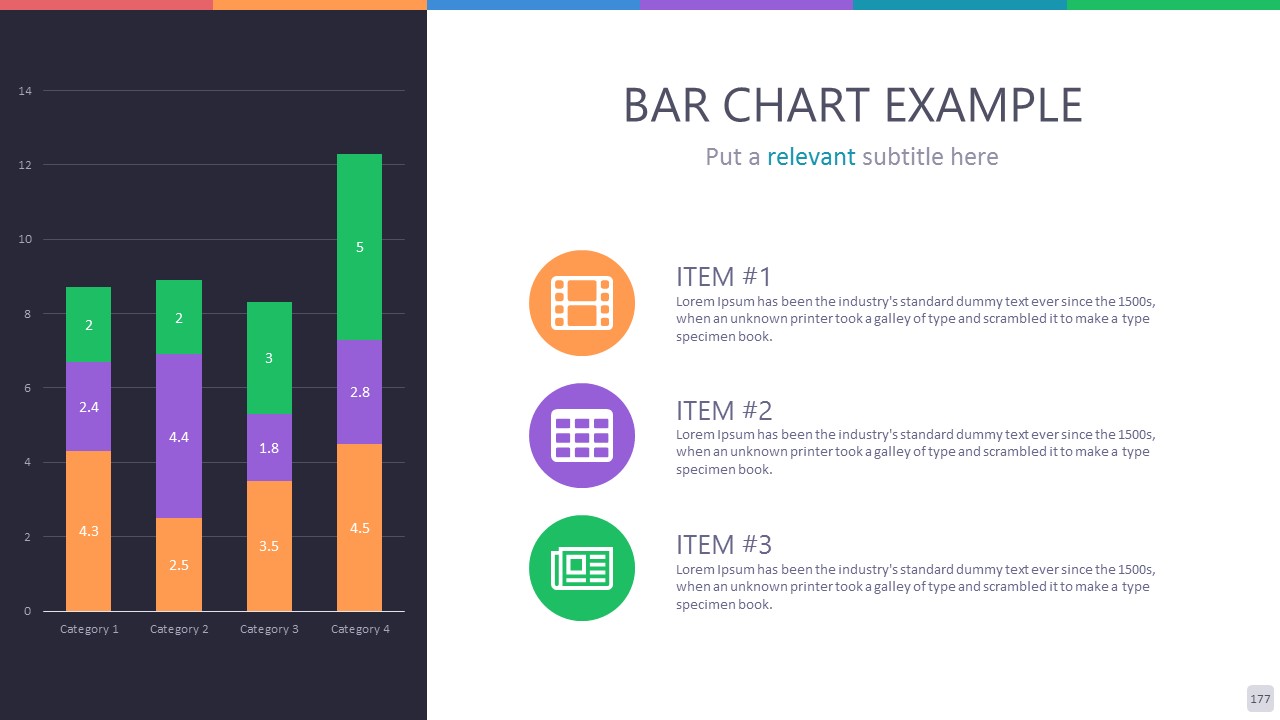 14
12
10
8
6
4
2
0

2
2.4
4.3

2
4.4
2.5

3
1.8
3.5

5
2.8
4.5

Category 1
Category 2
Category 3
Category 4

BAR CHART EXAMPLE

Put a relevant subtitle here

ITEM #1
Lorem Ipsum has been the industry's standard dummy text ever since the 1500s, when an unknown printer took a galley of type and scrambled it to make a type specimen book.

ITEM #2
Lorem Ipsum has been the industry's standard dummy text ever since the 1500s, when an unknown printer took a galley of type and scrambled it to make a type specimen book.

ITEM #3
Lorem Ipsum has been the industry's standard dummy text ever since the 1500s, when an unknown printer took a galley of type and scrambled it to make a type specimen book.

177